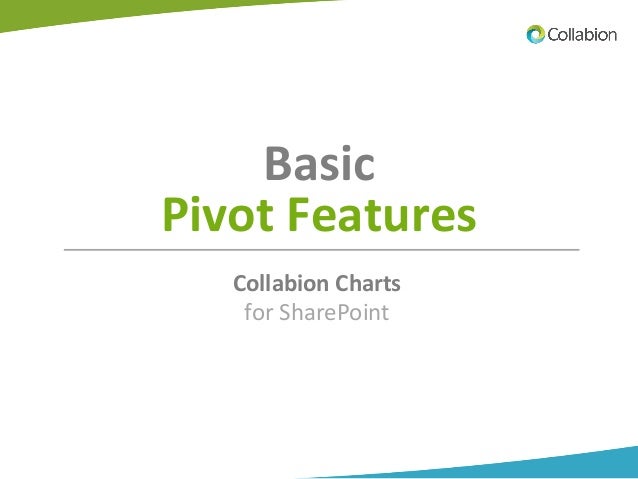 Collabion

Basic
Pivot Features

Collabion Charts
for SharePoint